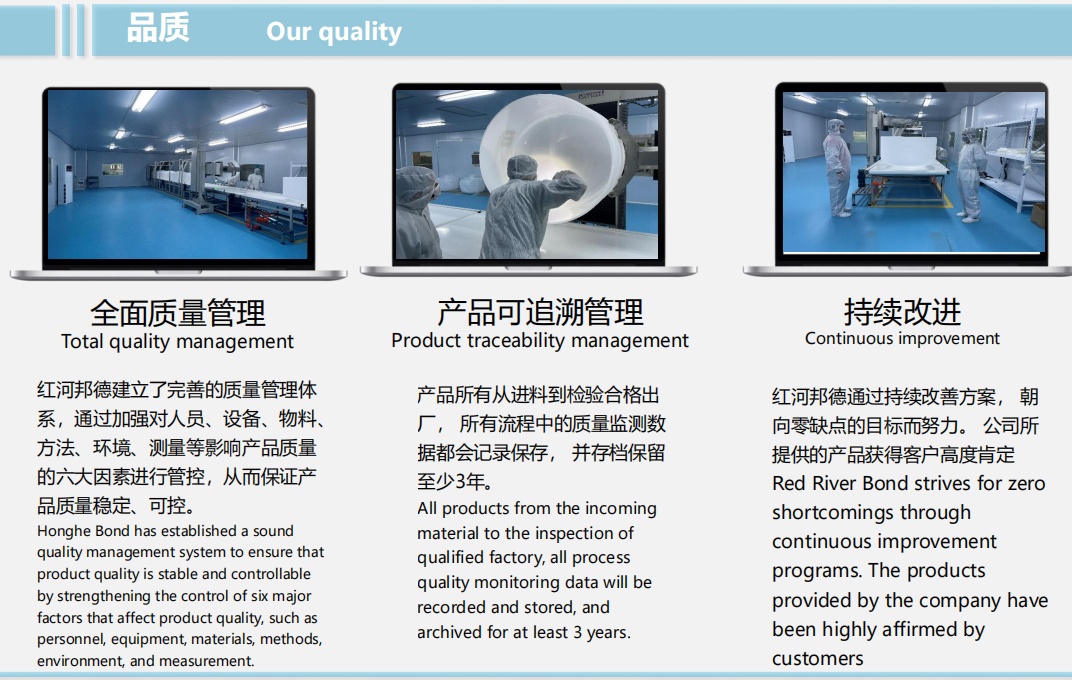 品质 Our quality

全面质量管理
Total quality management

红河邦德建立了完善的质量管理体系，通过加强对人员、设备、物料、方法、环境、测量等影响产品质量的六大因素进行管控，从而保证产品质量稳定、可控。
Honghe Bond has established a sound quality management system to ensure that product quality is stable and controllable by strengthening the control of six major factors that affect product quality, such as personnel, equipment, materials, methods, environment, and measurement.

产品可追溯管理
Product traceability management

产品所有从进料到检验合格出厂， 所有流程中的质量监测数据都会记录保存， 并存档保留至少3年。
All products from the incoming material to the inspection of qualified factory, all process quality monitoring data will be recorded and stored, and archived for at least 3 years.

持续改进
Continuous improvement

红河邦德通过持续改善方案， 朝向零缺点的目标而努力。 公司所提供的产品获得客户高度肯定
Red River Bond strives for zero shortcomings through continuous improvement programs. The products provided by the company have been highly affirmed by customers